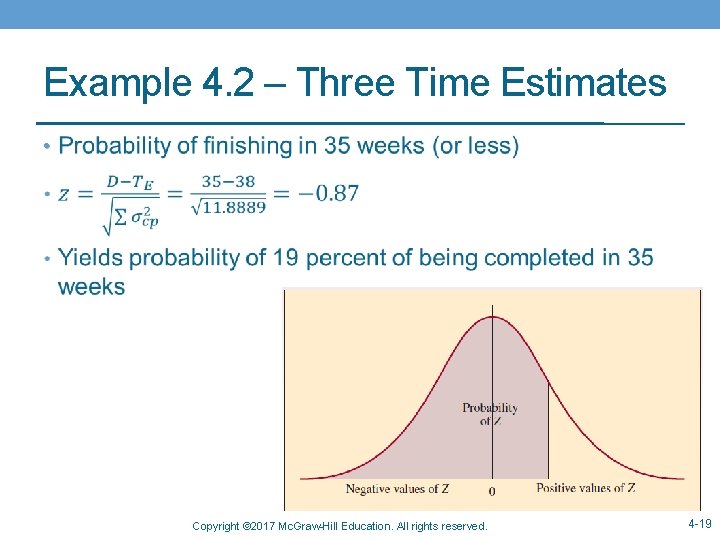 Example 4.2 – Three Time Estimates

• Probability of finishing in 35 weeks (or less)

• $Z = \frac{D - T_E}{\sqrt{\sum \sigma_{cp}^2}} = \frac{35-38}{\sqrt{11.8889}} = -0.87$

• Yields probability of 19 percent of being completed in 35 weeks

Probability of Z

Negative values of Z

0

Positive values of Z

Copyright ©2017 McGraw-Hill Education. All rights reserved.

4-19